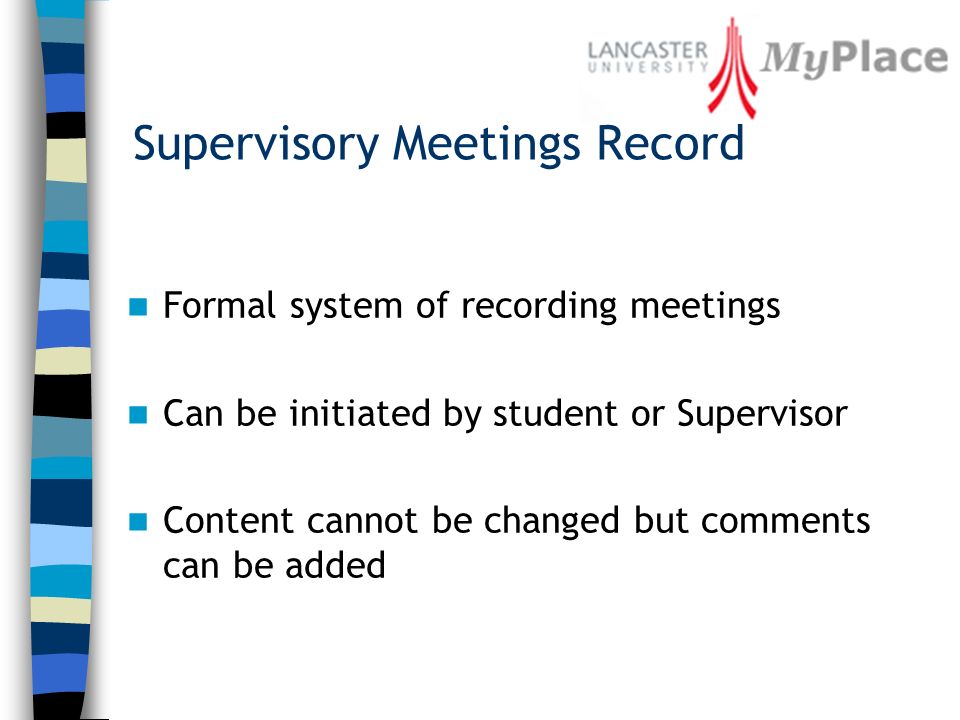 LANCASTER UNIVERSITY MyPlace

Supervisory Meetings Record

Formal system of recording meetings

Can be initiated by student or Supervisor

Content cannot be changed but comments can be added